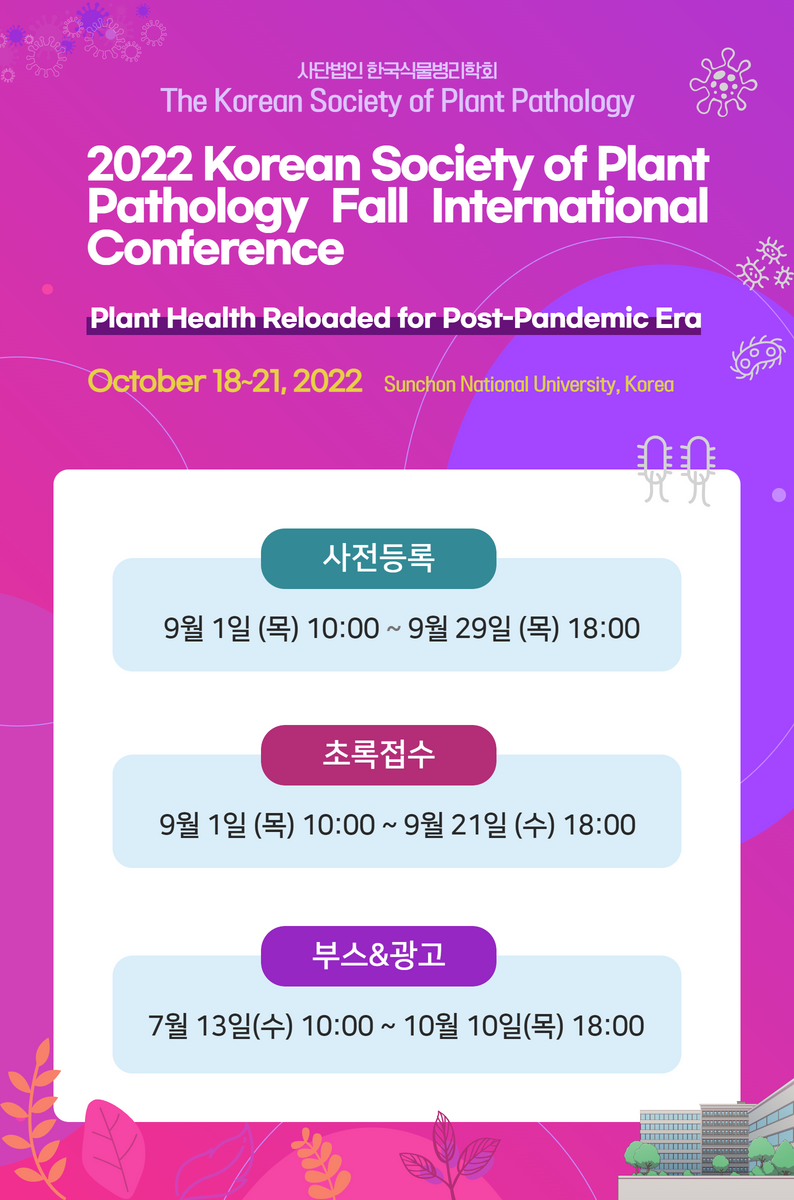 사단법인 한국식물병리학회
The Korean Society of Plant Pathology

2022 Korean Society of Plant Pathology Fall International Conference

Plant Health Reloaded for Post-Pandemic Era

October 18~21, 2022 Sunchon National University, Korea

사전등록

9월 1일 (목) 10:00 ~ 9월 29일 (목) 18:00

초록접수

9월 1일 (목) 10:00 ~ 9월 21일 (수) 18:00

부스&광고

7월 13일(수) 10:00 ~ 10월 10일(목) 18:00